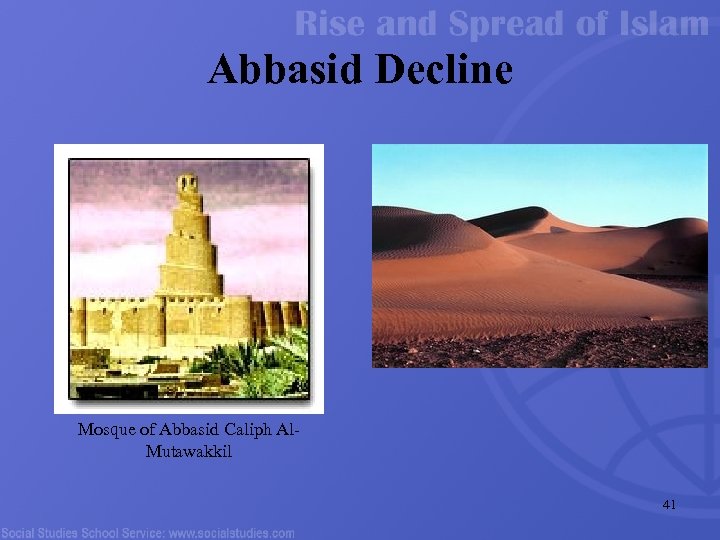 Rise and Spread of Islam

Abbasid Decline

Mosque of Abbasid Caliph Al-Mutawakkil

41

Social Studies School Service: www.socialstudies.com